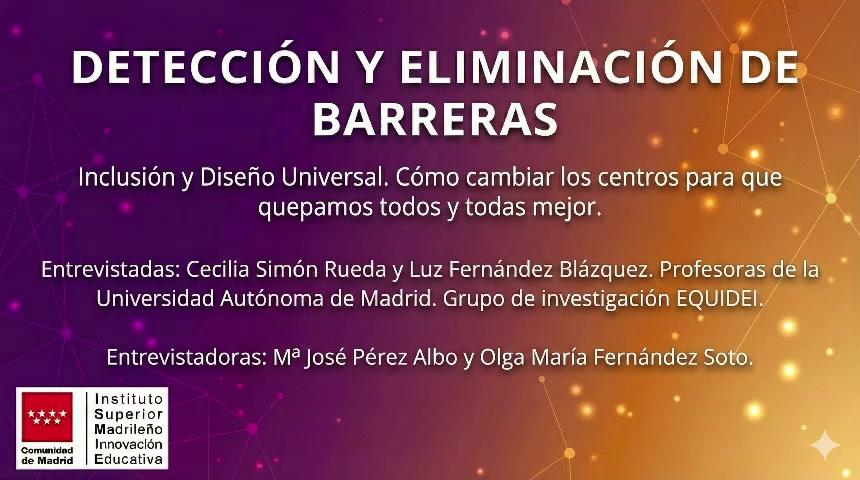 DETECCIÓN Y ELIMINACIÓN DE BARRERAS

Inclusión y Diseño Universal. Cómo cambiar los centros para que quepamos todos y todas mejor.

Entrevistadas: Cecilia Simón Rueda y Luz Fernández Blázquez. Profesoras de la Universidad Autónoma de Madrid. Grupo de investigación EQUIDEI.

Entrevistadoras: Mª José Pérez Albo y Olga María Fernández Soto.

Comunidad de Madrid

Instituto Superior Madrileño Innovación Educativa